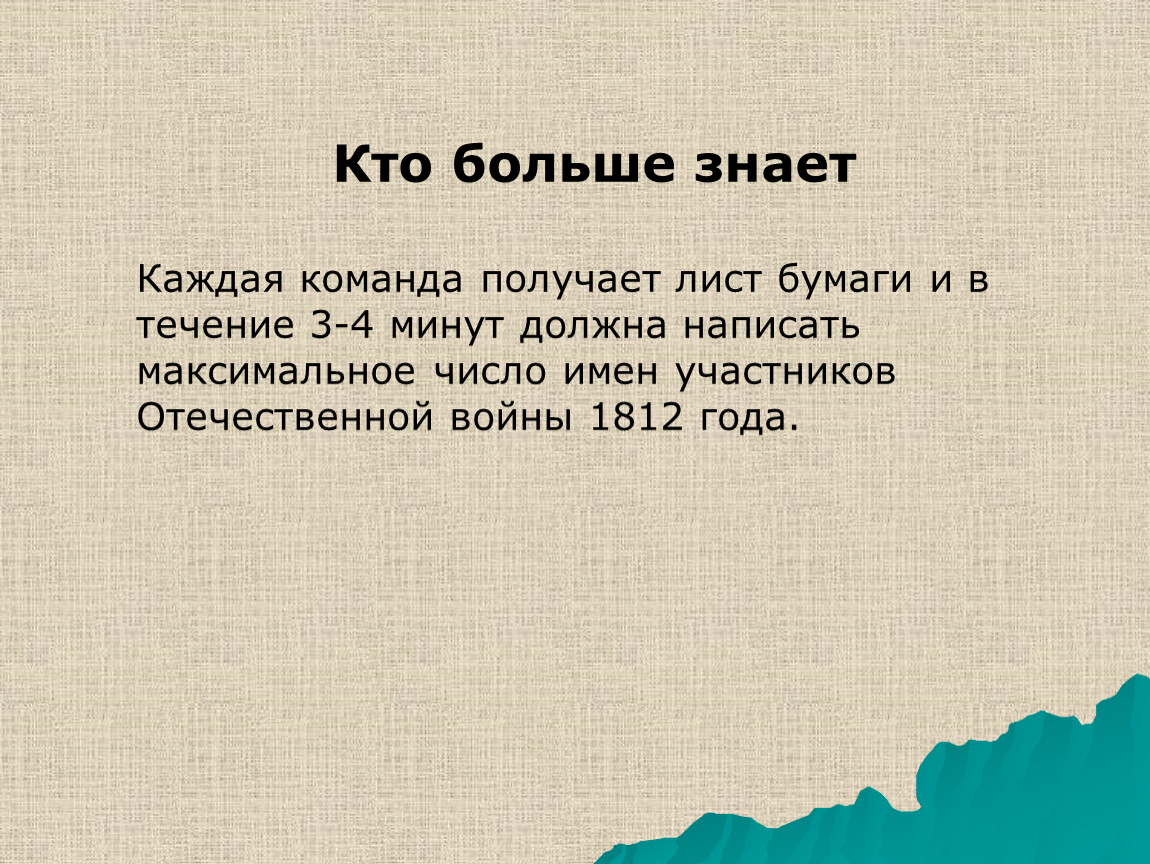 Кто больше знает

Каждая команда получает лист бумаги и в течение 3-4 минут должна написать максимальное число имен участников Отечественной войны 1812 года.